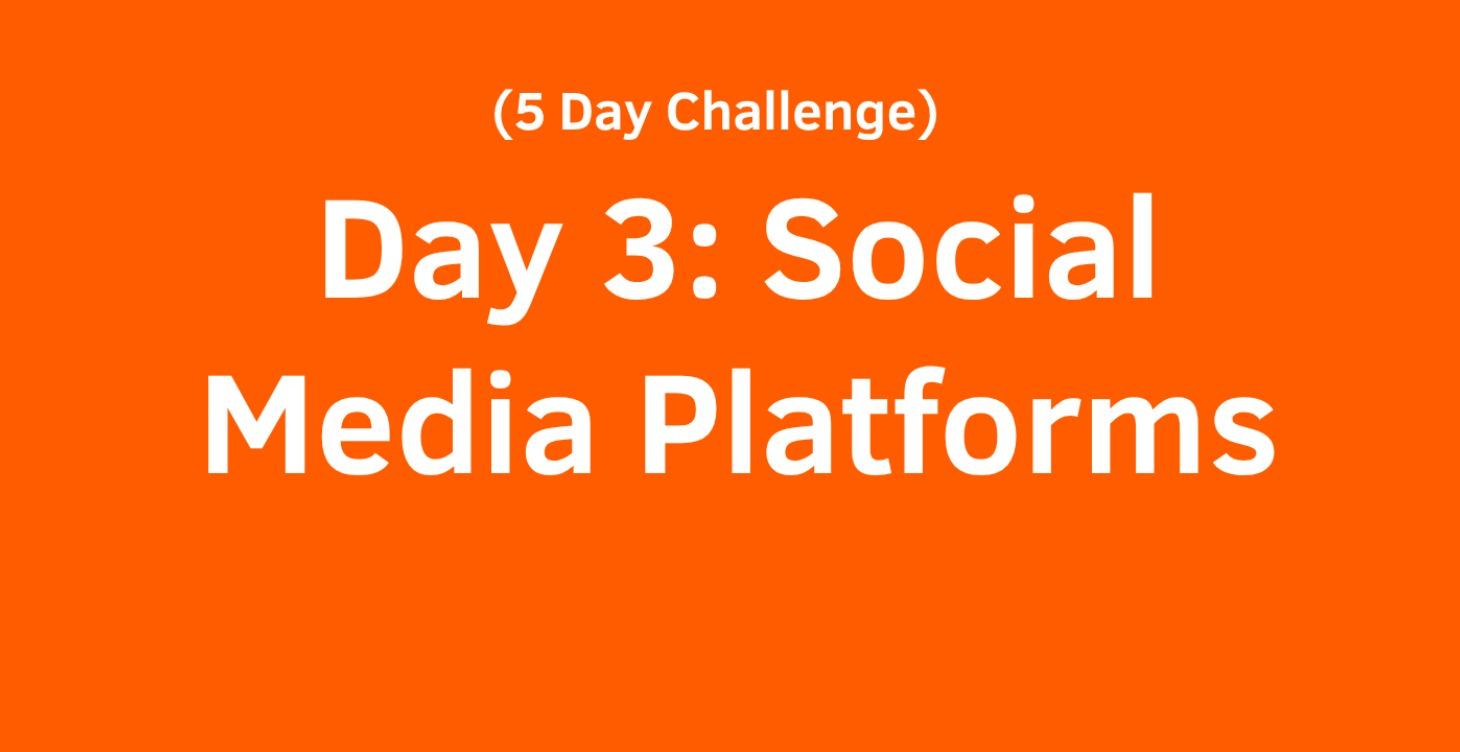 (5 Day Challenge)

Day 3: Social Media Platforms